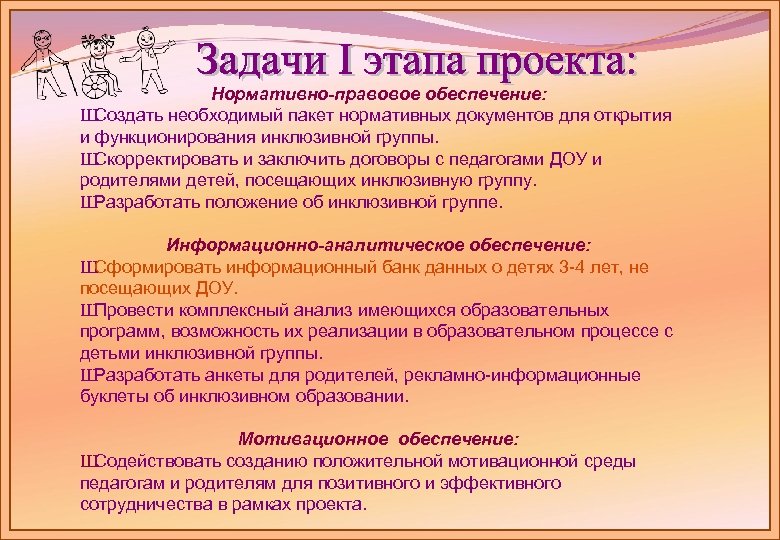 Задачи I этапа проекта:

Нормативно-правовое обеспечение:

ШСоздать необходимый пакет нормативных документов для открытия и функционирования инклюзивной группы.

ШСкорректировать и заключить договоры с педагогами ДОУ и родителями детей, посещающих инклюзивную группу.

ШРазработать положение об инклюзивной группе.

Информационно-аналитическое обеспечение:

ШСформировать информационный банк данных о детях 3-4 лет, не посещающих ДОУ.

ШПровести комплексный анализ имеющихся образовательных программ, возможность их реализации в образовательном процессе с детьми инклюзивной группы.

ШРазработать анкеты для родителей, рекламно-информационные буклеты об инклюзивном образовании.

Мотивационное обеспечение:

ШСодействовать созданию положительной мотивационной среды педагогам и родителям для позитивного и эффективного сотрудничества в рамках проекта.